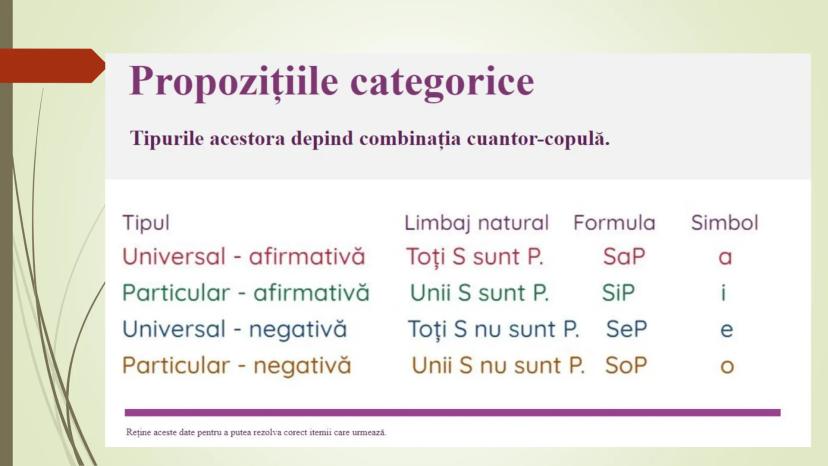 Propozițiile categorice

Tipurile acestora depind combinația cuantor-copulă.

| Tipul | Limbaj natural | Formula | Simbol |
|---|---|---|---|
| Universal - afirmativă | Toţi S sunt P. | SaP | a |
| Particular - afirmativă | Unii S sunt P. | SiP | i |
| Universal - negativă | Toţi S nu sunt P. | SeP | e |
| Particular - negativă | Unii S nu sunt P. | SoP | o |

Reține aceste date pentru a putea rezolva corect itemii care urmează.